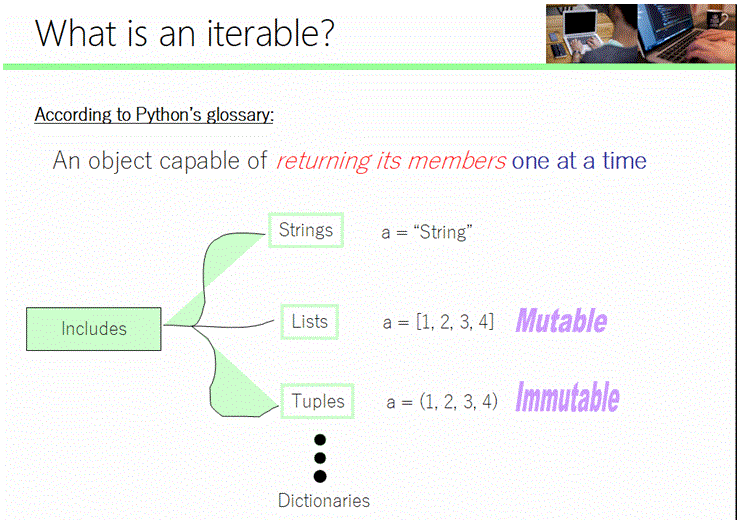 What is an iterable?

According to Python's glossary:

An object capable of returning its members one at a time

Includes

Strings a = "String"

Lists a = [1, 2, 3, 4] Mutable

Tuples a = (1, 2, 3, 4) Immutable

Dictionaries